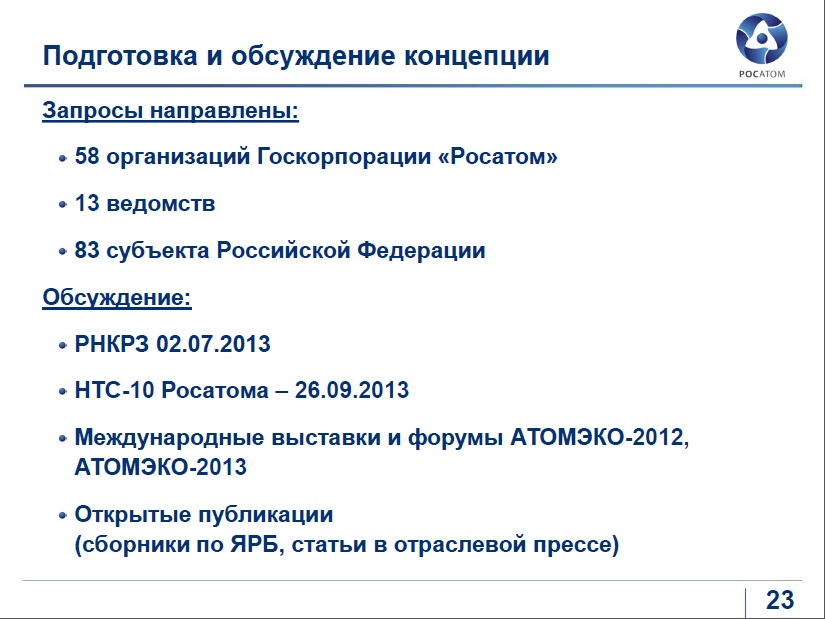 Подготовка и обсуждение концепции

РОСАТОМ

Запросы направлены:

• 58 организаций Госкорпорации «Росатом»

• 13 ведомств

• 83 субъекта Российской Федерации

Обсуждение:

• РНКРЗ 02.07.2013

• НТС-10 Росатома – 26.09.2013

• Международные выставки и форумы АТОМЭКО-2012, АТОМЭКО-2013

• Открытые публикации (сборники по ЯРБ, статьи в отраслевой прессе)

23